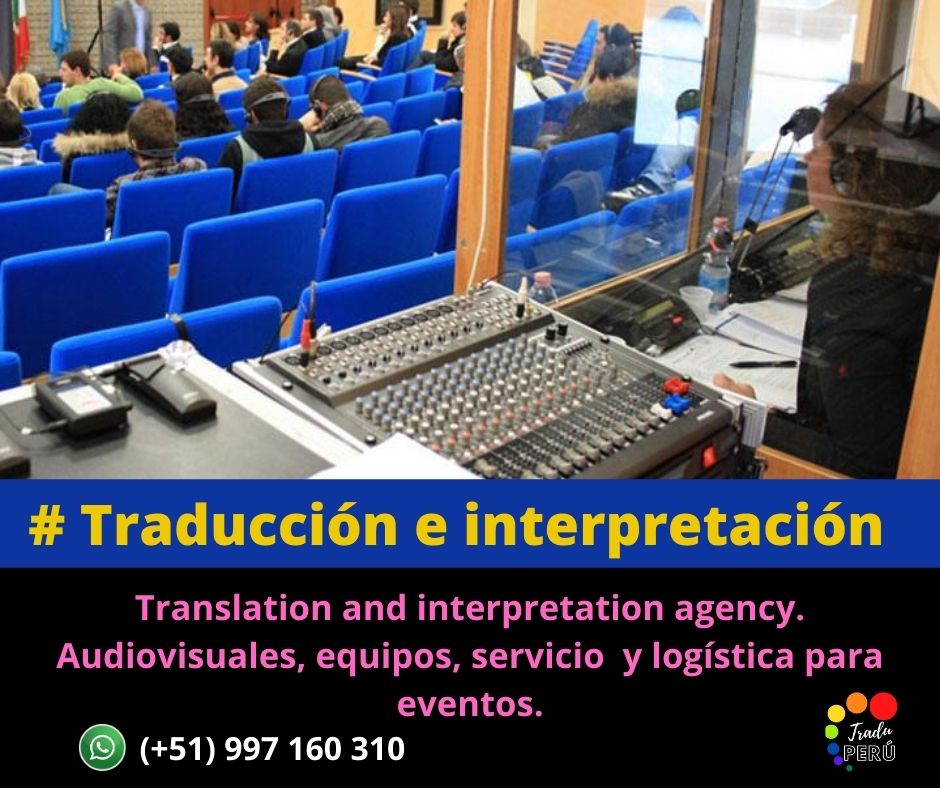 # Traducción e interpretación

Translation and interpretation agency. Audiovisuales, equipos, servicio y logística para eventos.

(+51) 997 160 310

Tradu PERÚ